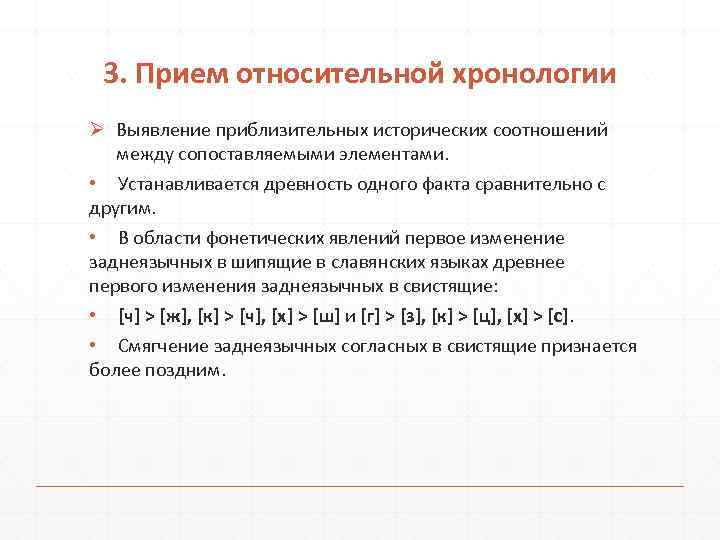 3. Прием относительной хронологии

➢ Выявление приблизительных исторических соотношений между сопоставляемыми элементами.

• Устанавливается древность одного факта сравнительно с другим.

• В области фонетических явлений первое изменение заднеязычных в шипящие в славянских языках древнее первого изменения заднеязычных в свистящие:

• [ч] > [ж], [к] > [ч], [х] > [ш] и [г] > [з], [к] > [ц], [х] > [с].

• Смягчение заднеязычных согласных в свистящие признается более поздним.